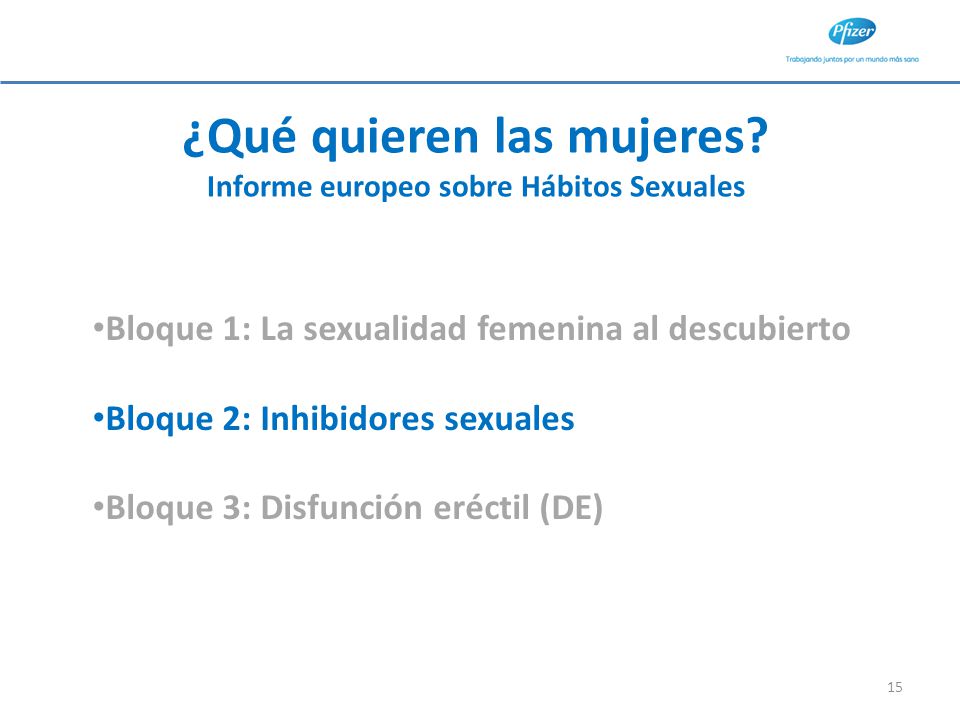 Pfizer
Trabajando juntos por un mundo más sano

¿Qué quieren las mujeres?
Informe europeo sobre Hábitos Sexuales

•Bloque 1: La sexualidad femenina al descubierto

•Bloque 2: Inhibidores sexuales

•Bloque 3: Disfunción eréctil (DE)

15